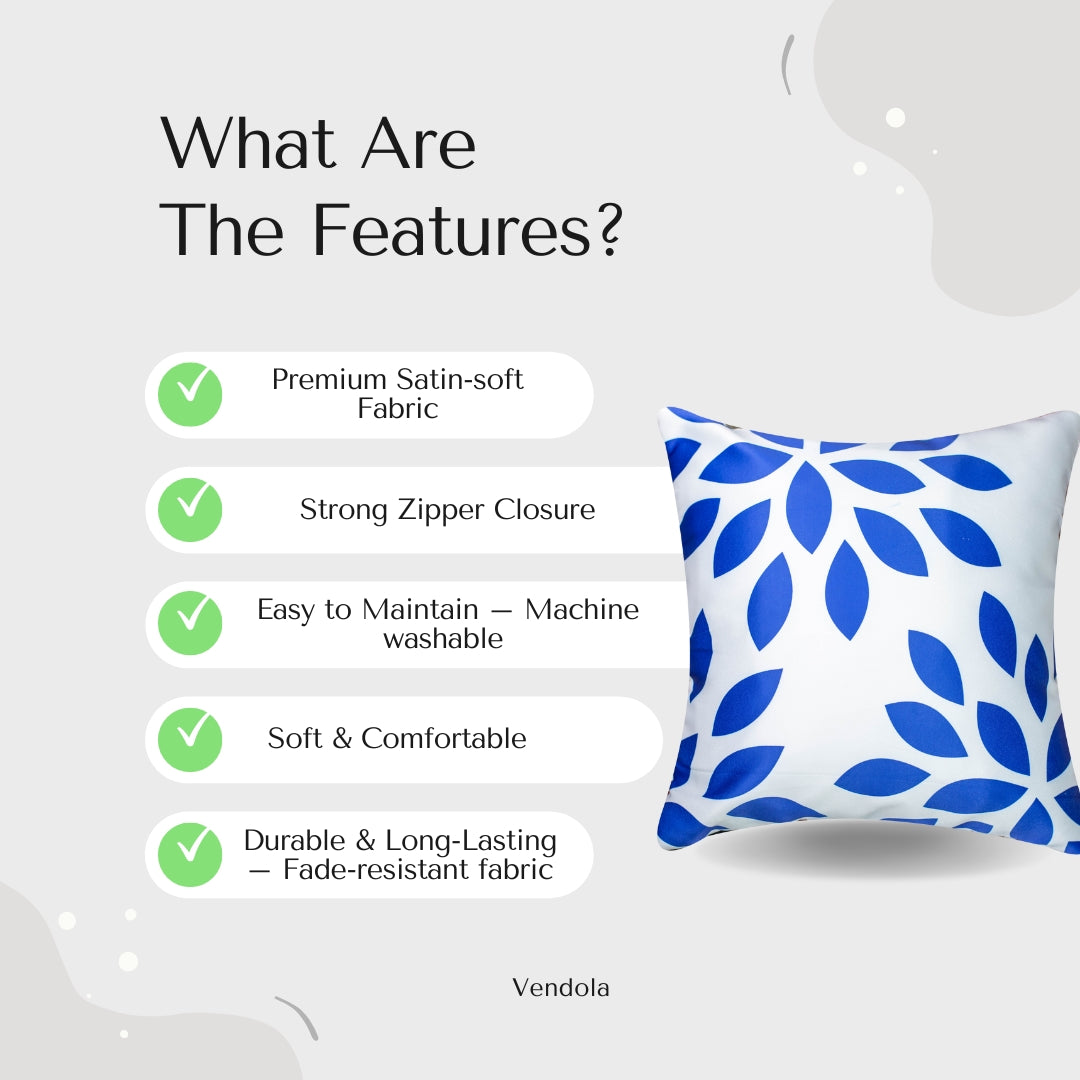 What Are The Features?

Premium Satin-soft Fabric

Strong Zipper Closure

Easy to Maintain — Machine washable

Soft & Comfortable

Durable & Long-Lasting — Fade-resistant fabric

Vendola